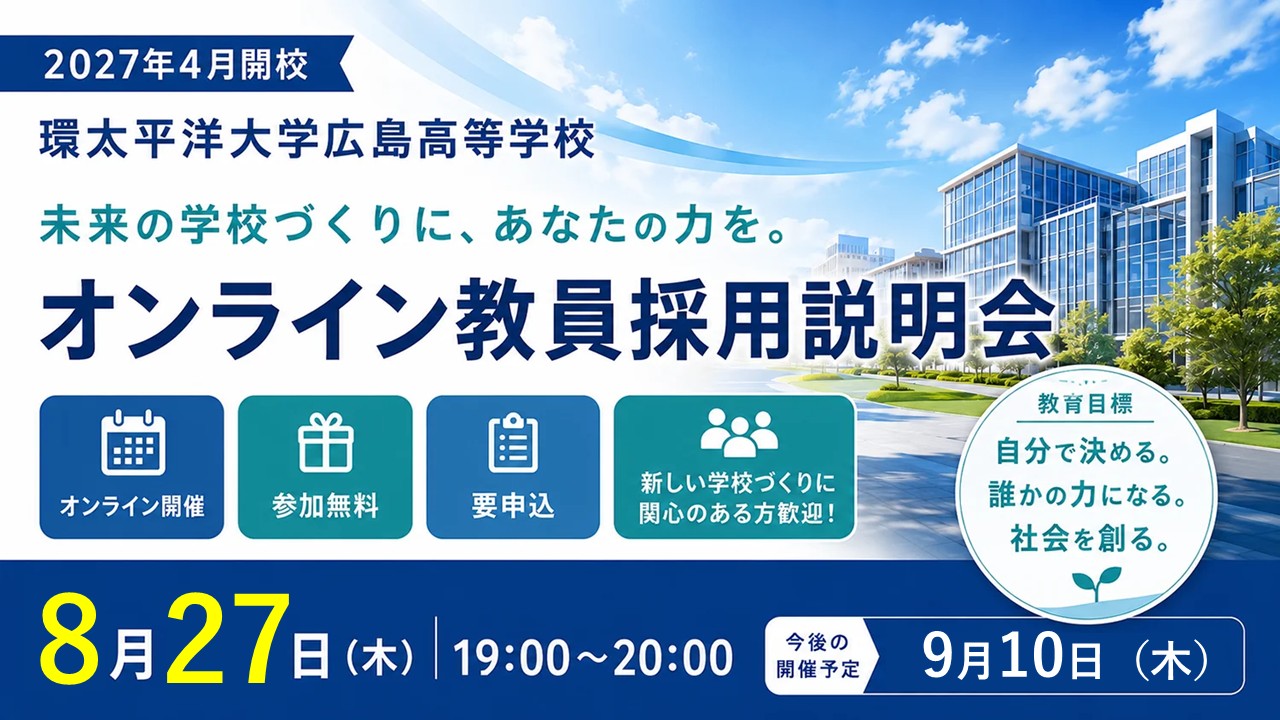 2027年4月開校

環太平洋大学広島高等学校

未来の学校づくりに、あなたの力を。

オンライン教員採用説明会

オンライン開催

参加無料

要申込

新しい学校づくりに関心のある方歓迎!

教育目標

自分で決める。
誰かの力になる。
社会を創る。

8月27日(木) 19:00～20:00

今後の開催予定 9月10日(木)